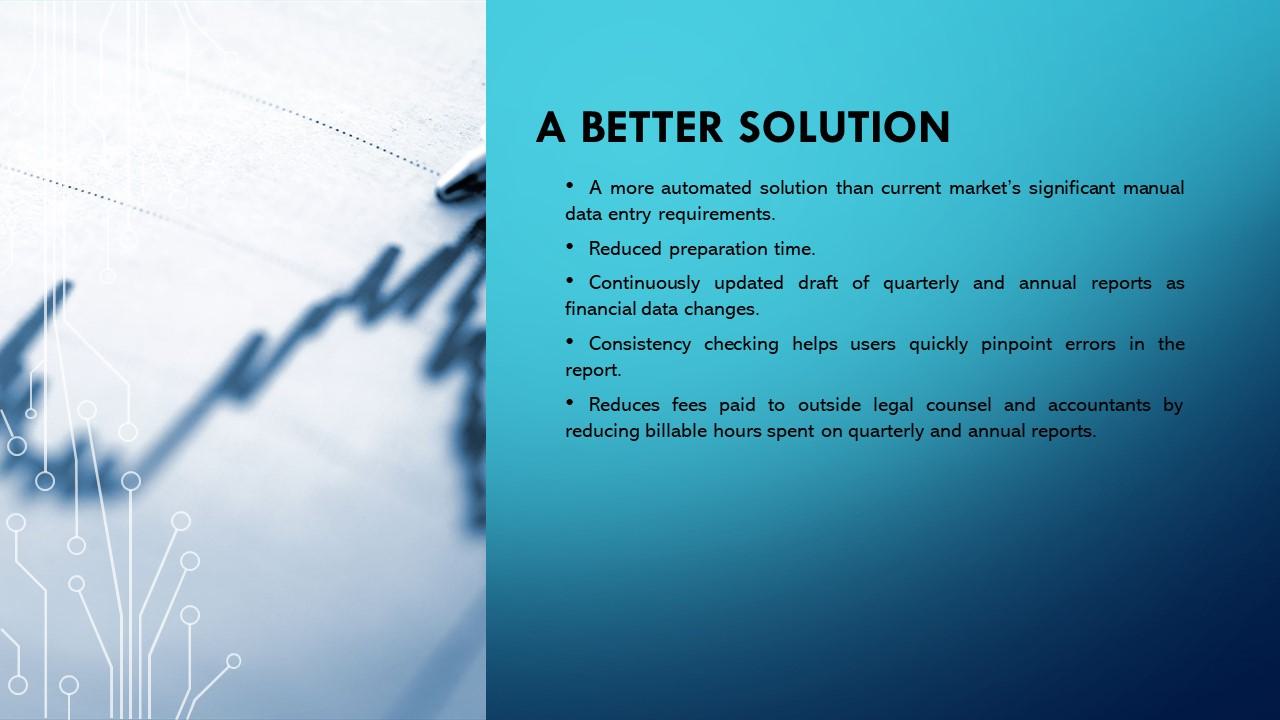 A BETTER SOLUTION

• A more automated solution than current market's significant manual data entry requirements.

• Reduced preparation time.

• Continuously updated draft of quarterly and annual reports as financial data changes.

• Consistency checking helps users quickly pinpoint errors in the report.

• Reduces fees paid to outside legal counsel and accountants by reducing billable hours spent on quarterly and annual reports.